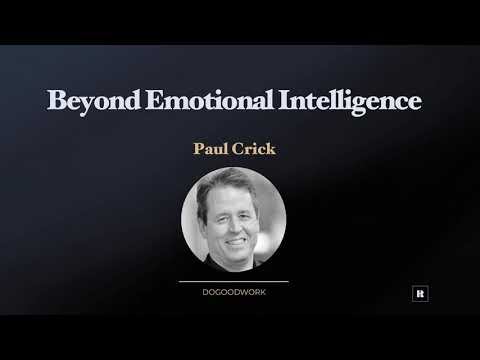 Beyond Emotional Intelligence

Paul Crick

DOGOODWORK

R